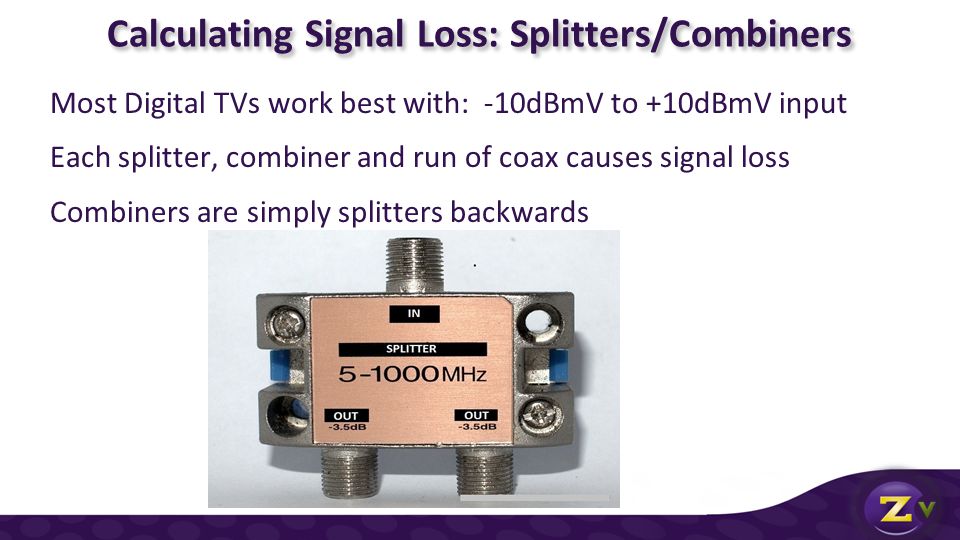 Calculating Signal Loss: Splitters/Combiners

Most Digital TVs work best with: -10dBmV to +10dBmV input

Each splitter, combiner and run of coax causes signal loss

Combiners are simply splitters backwards

IN

SPLITTER

5-1000MHz

OUT
-3.5dB

OUT
-3.5dB

Zv